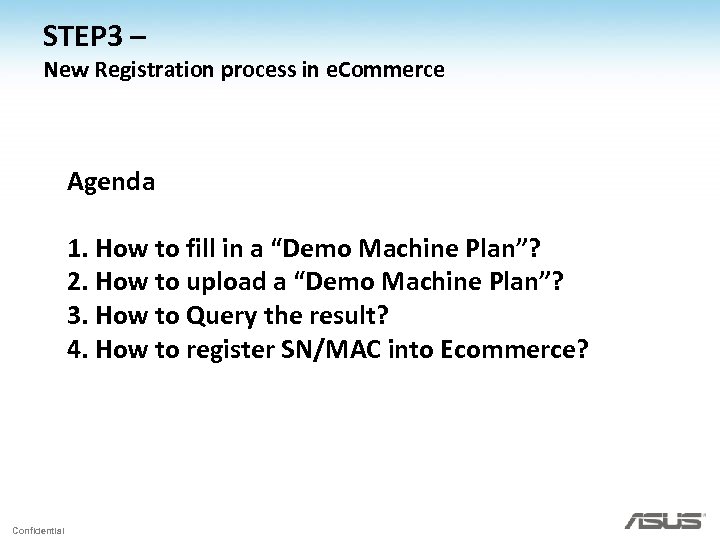 STEP3 –
New Registration process in eCommerce

Agenda

1. How to fill in a “Demo Machine Plan”?
2. How to upload a “Demo Machine Plan”?
3. How to Query the result?
4. How to register SN/MAC into Ecommerce?

Confidential

ASUS